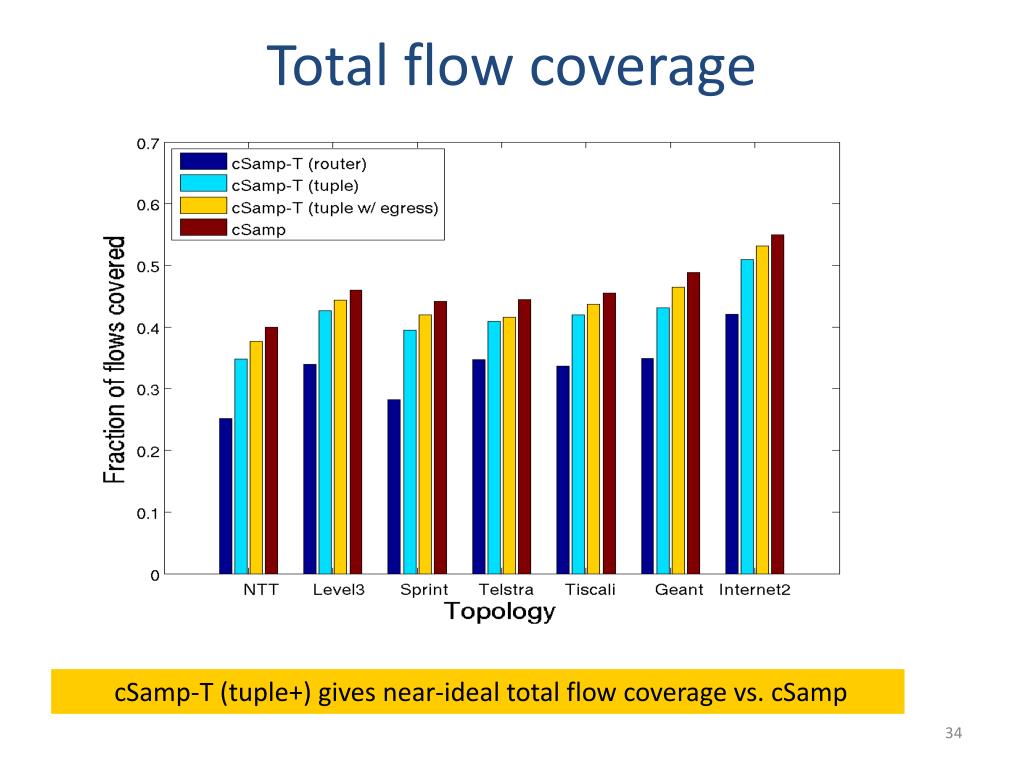 Total flow coverage

cSamp-T (router)
cSamp-T (tuple)
cSamp-T (tuple w/ egress)
cSamp

Fraction of flows covered

0.7
0.6
0.5
0.4
0.3
0.2
0.1
0

NTT Level3 Sprint Telstra Tiscali Geant Internet2

Topology

cSamp-T (tuple+) gives near-ideal total flow coverage vs. cSamp

34